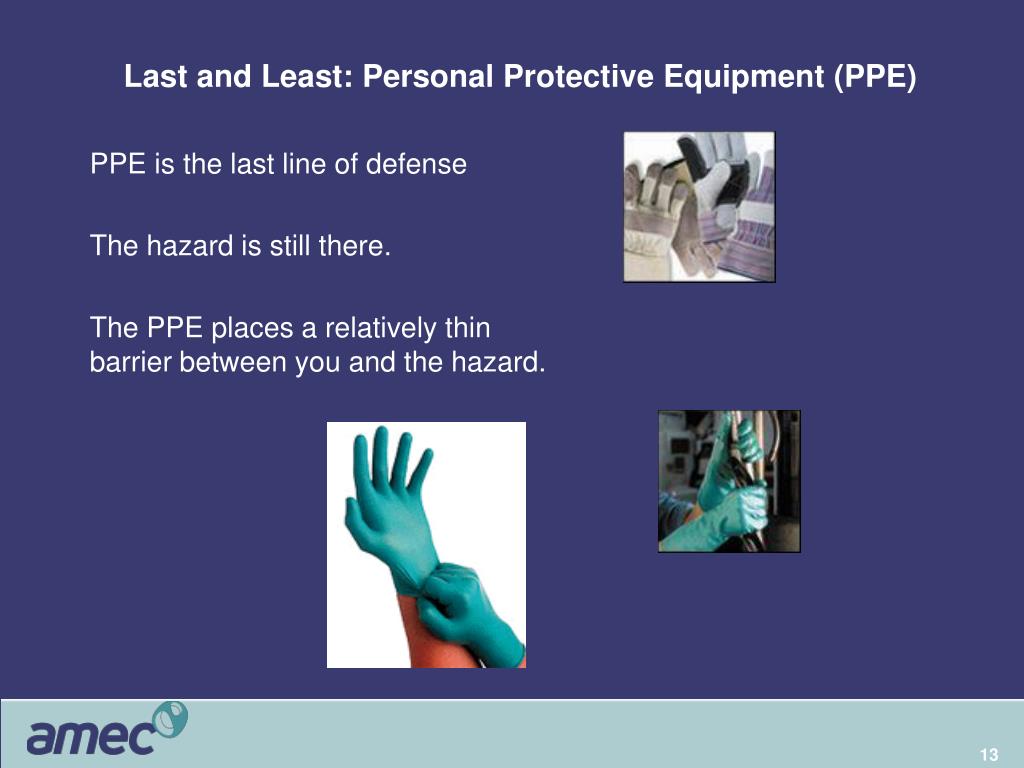 Last and Least: Personal Protective Equipment (PPE)

PPE is the last line of defense

The hazard is still there.

The PPE places a relatively thin barrier between you and the hazard.

amec

13